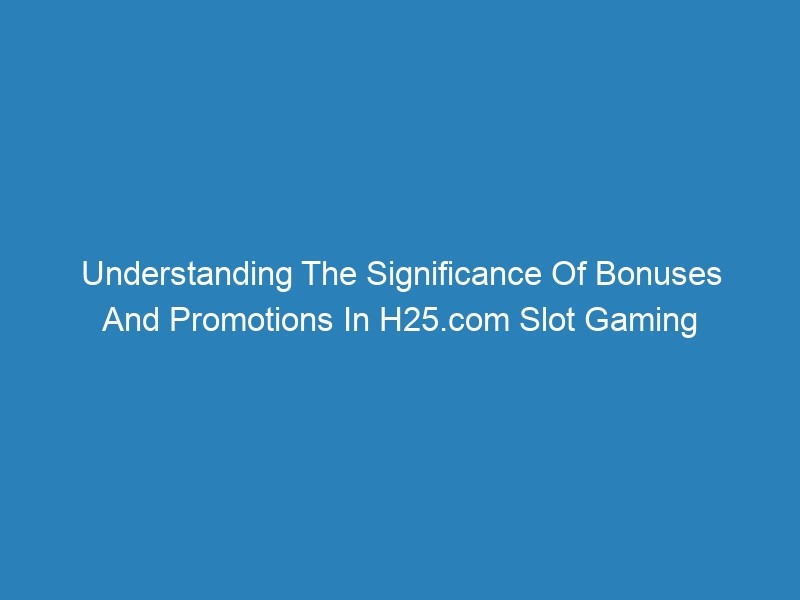 Understanding The Significance Of Bonuses And Promotions In H25.com Slot Gaming